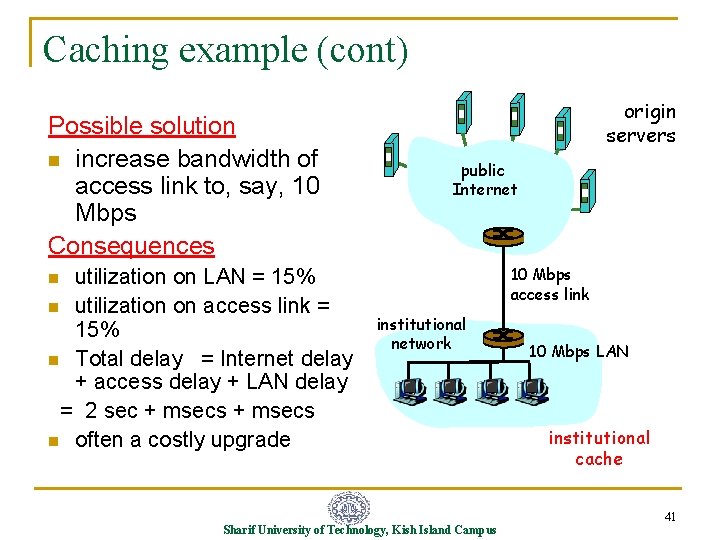 Caching example (cont)

Possible solution

- increase bandwidth of access link to, say, 10 Mbps

Consequences

- utilization on LAN = 15%
- utilization on access link = 15%
- Total delay = Internet delay + access delay + LAN delay

= 2 sec + msecs + msecs

- often a costly upgrade

origin servers

public Internet

10 Mbps access link

institutional network

10 Mbps LAN

institutional cache

Sharif University of Technology, Kish Island Campus

41